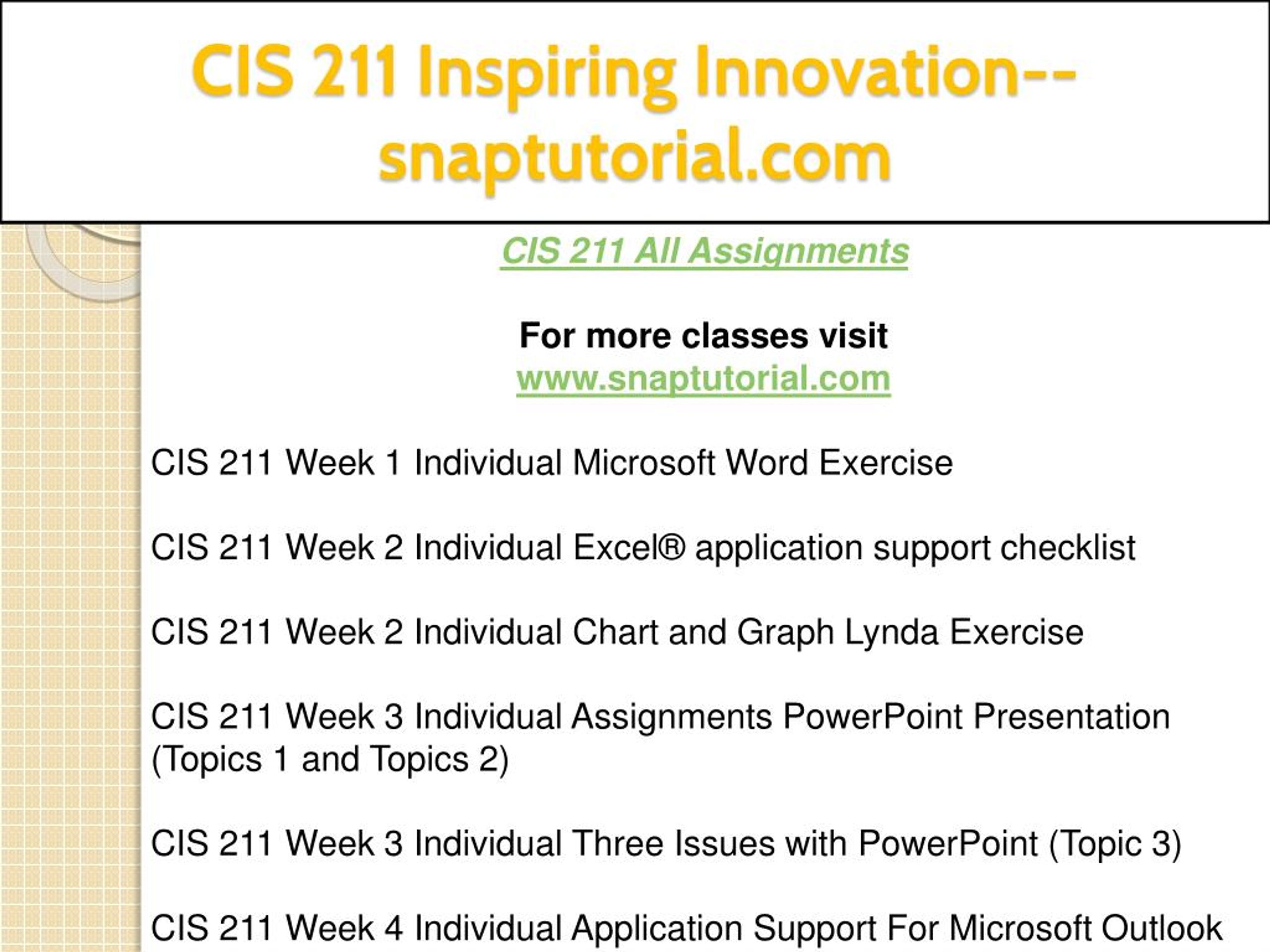 CIS 211 Inspiring Innovation--snaptutorial.com

CIS 211 All Assignments

For more classes visit
www.snaptutorial.com

CIS 211 Week 1 Individual Microsoft Word Exercise

CIS 211 Week 2 Individual Excel® application support checklist

CIS 211 Week 2 Individual Chart and Graph Lynda Exercise

CIS 211 Week 3 Individual Assignments PowerPoint Presentation (Topics 1 and Topics 2)

CIS 211 Week 3 Individual Three Issues with PowerPoint (Topic 3)

CIS 211 Week 4 Individual Application Support For Microsoft Outlook